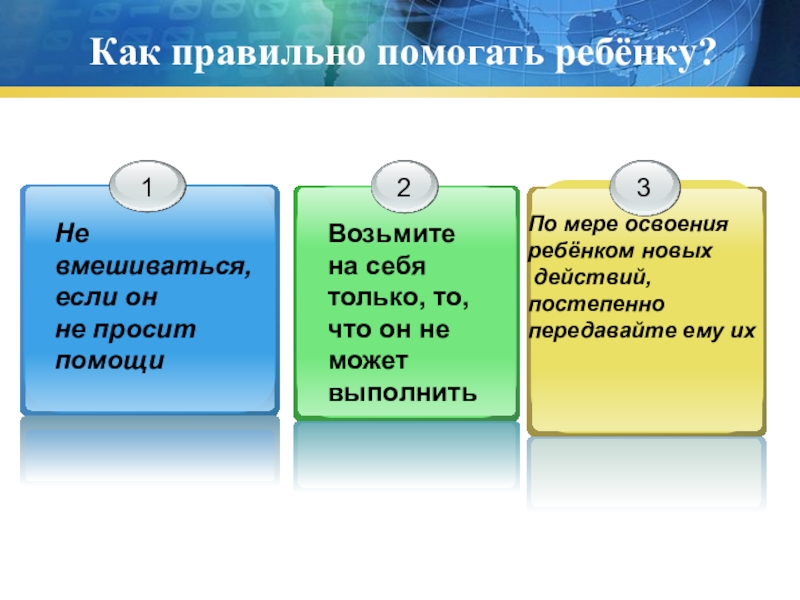 Как правильно помогать ребёнку?

1

Не вмешиваться, если он не просит помощи

2

Возьмите на себя только, то, что он не может выполнить

3

По мере освоения ребёнком новых действий, постепенно передавайте ему их